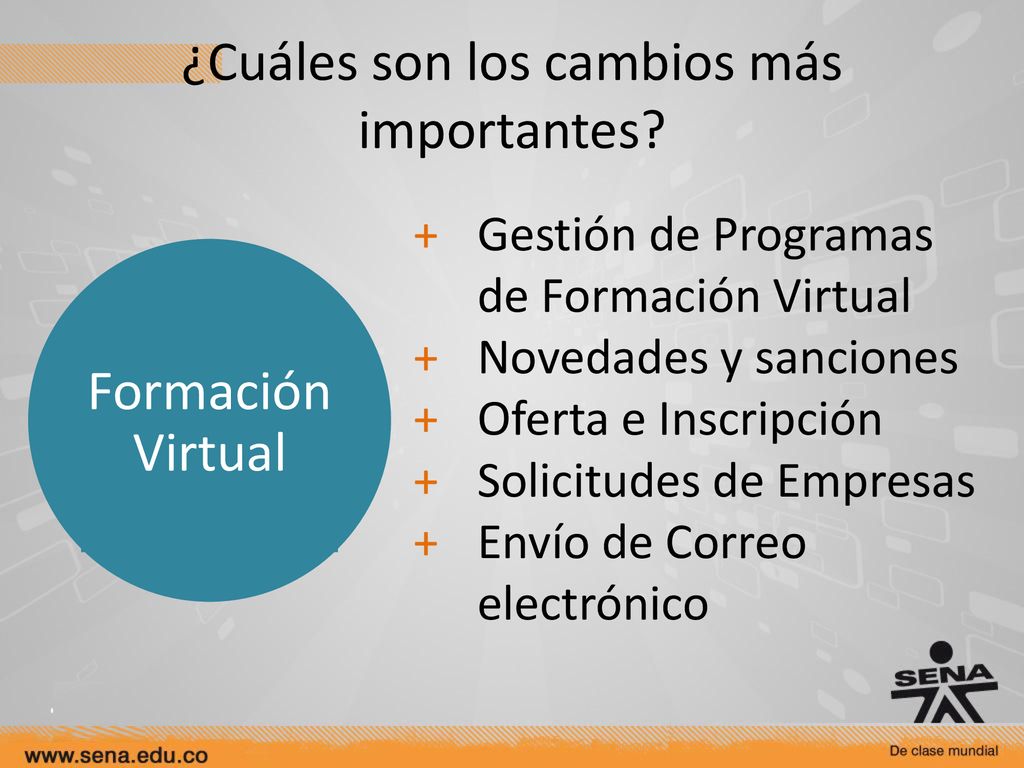 ¿Cuáles son los cambios más importantes?

Formación Virtual

+ Gestión de Programas de Formación Virtual
+ Novedades y sanciones
+ Oferta e Inscripción
+ Solicitudes de Empresas
+ Envío de Correo electrónico

SENA

www.sena.edu.co

De clase mundial